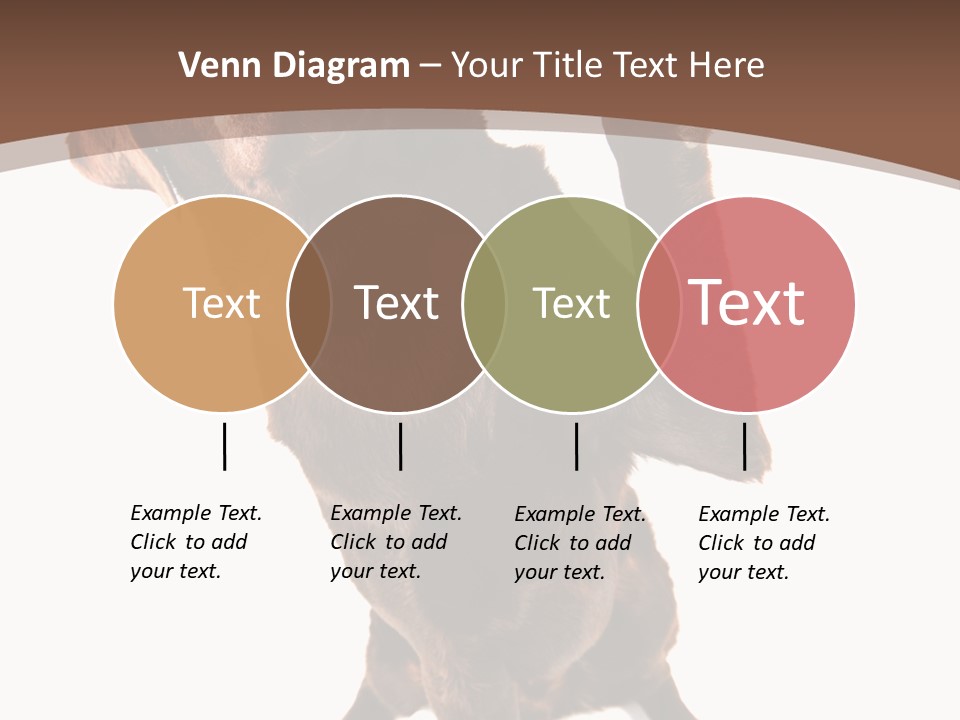 Venn Diagram – Your Title Text Here

Text

Text

Text

Text

Example Text. Click to add your text.

Example Text. Click to add your text.

Example Text. Click to add your text.

Example Text. Click to add your text.